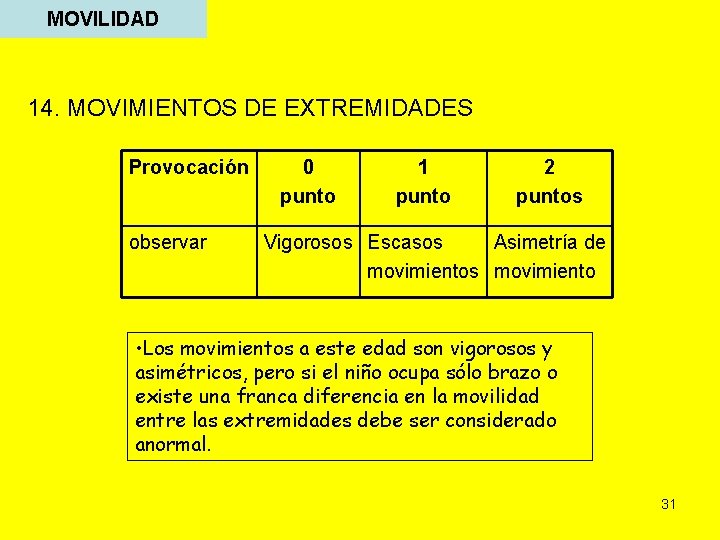 MOVILIDAD

14. MOVIMIENTOS DE EXTREMIDADES

| Provocación | 0 punto | 1 punto | 2 puntos |
|---|---|---|---|
| observar | Vigorosos | Escasos movimientos | Asimetría de movimiento |

•Los movimientos a este edad son vigorosos y asimétricos, pero si el niño ocupa sólo brazo o existe una franca diferencia en la movilidad entre las extremidades debe ser considerado anormal.

31